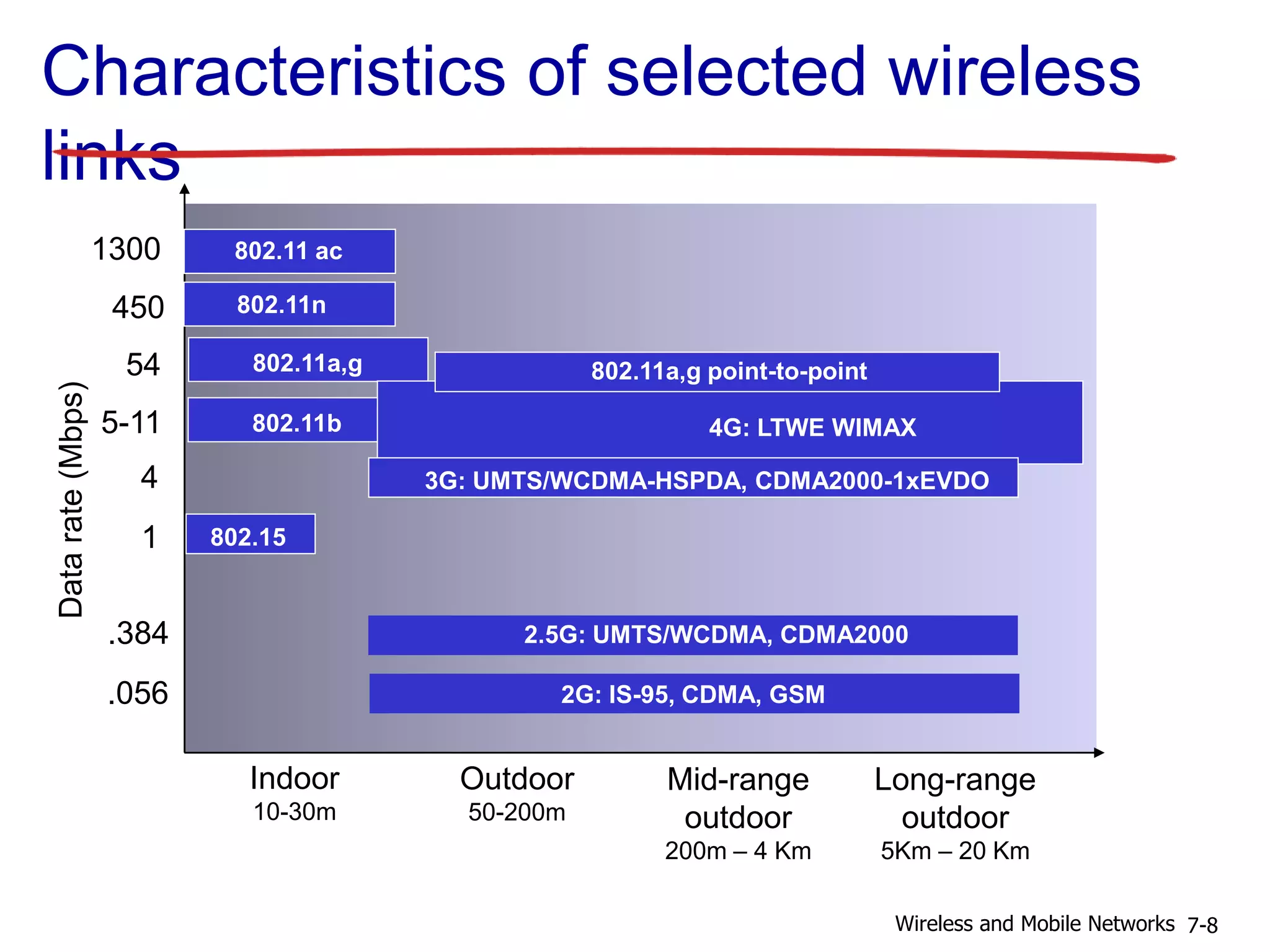 Characteristics of selected wireless links

Data rate (Mbps)

1300

450

54

5-11

4

1

.384

.056

802.11 ac

802.11n

802.11a,g

802.11a,g point-to-point

802.11b

4G: LTWE WIMAX

3G: UMTS/WCDMA-HSPDA, CDMA2000-1xEVDO

802.15

2.5G: UMTS/WCDMA, CDMA2000

2G: IS-95, CDMA, GSM

Indoor
10-30m

Outdoor
50-200m

Mid-range outdoor
200m – 4 Km

Long-range outdoor
5Km – 20 Km

Wireless and Mobile Networks 7-8